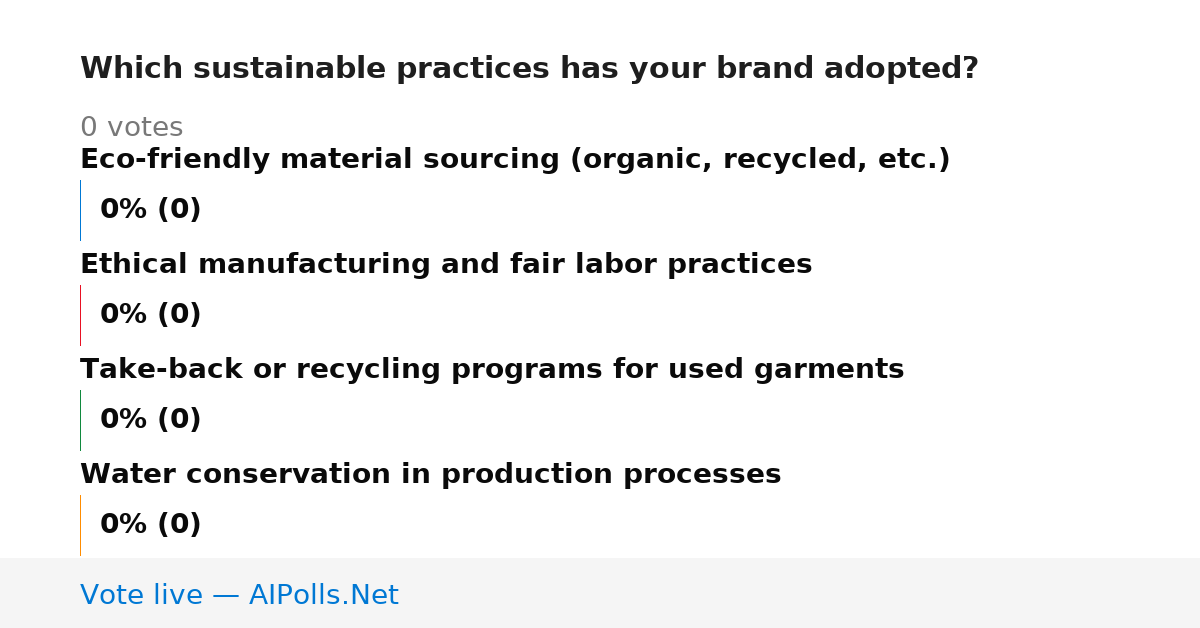 Which sustainable practices has your brand adopted?

0 votes

Eco-friendly material sourcing (organic, recycled, etc.)

0% (0)

Ethical manufacturing and fair labor practices

0% (0)

Take-back or recycling programs for used garments

0% (0)

Water conservation in production processes

0% (0)

Vote live — AIPolls.Net